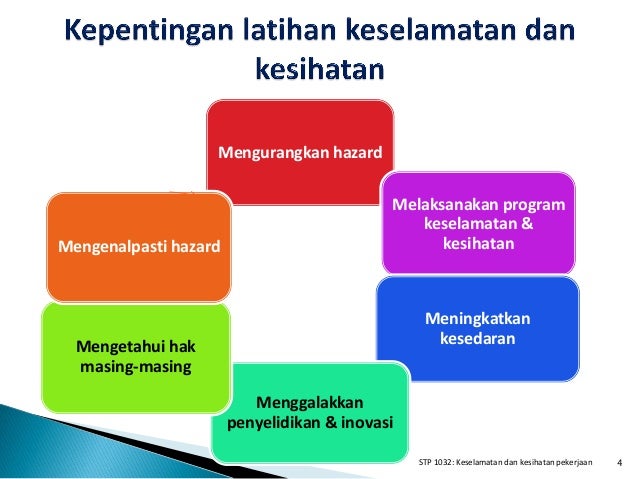 Kepentingan latihan keselamatan dan kesihatan

Mengurangkan hazard

Melaksanakan program keselamatan & kesihatan

Meningkatkan kesedaran

Menggalakkan penyelidikan & inovasi

Mengetahui hak masing-masing

Mengenalpasti hazard

STP 1032: Keselamatan dan kesihatan pekerjaan

4